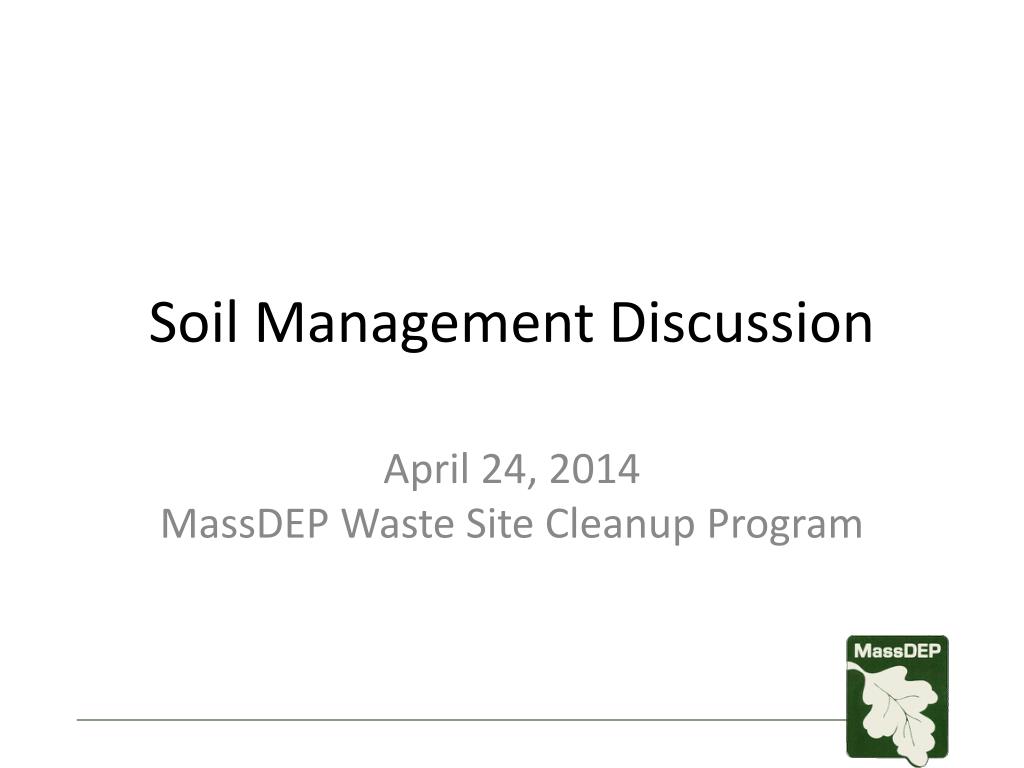 Soil Management Discussion

April 24, 2014
MassDEP Waste Site Cleanup Program

MassDEP